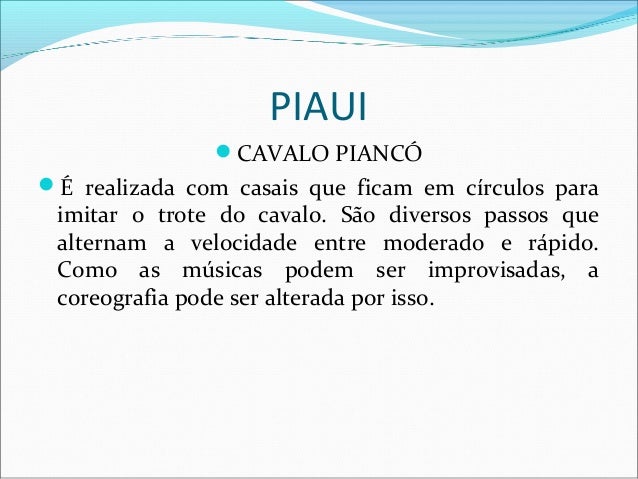 PIAUI

CAVALO PIANCÓ

É realizada com casais que ficam em círculos para imitar o trote do cavalo. São diversos passos que alternam a velocidade entre moderado e rápido. Como as músicas podem ser improvisadas, a coreografia pode ser alterada por isso.